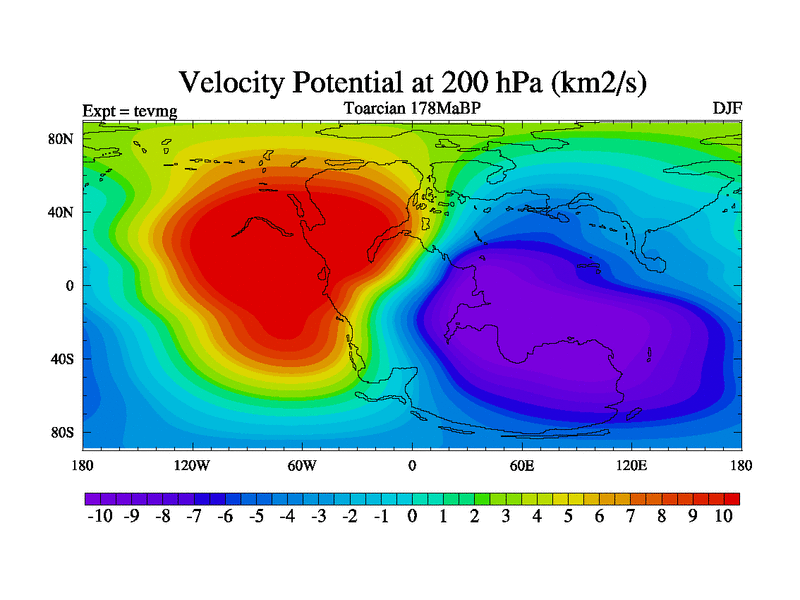 Velocity Potential at 200 hPa (km2/s)

Expt = tevmg

Toarcian 178MaBP

DJF

80N
40N
0
40S
80S

180 120W 60W 0 60E 120E 180

-10 -9 -8 -7 -6 -5 -4 -3 -2 -1 0 1 2 3 4 5 6 7 8 9 10